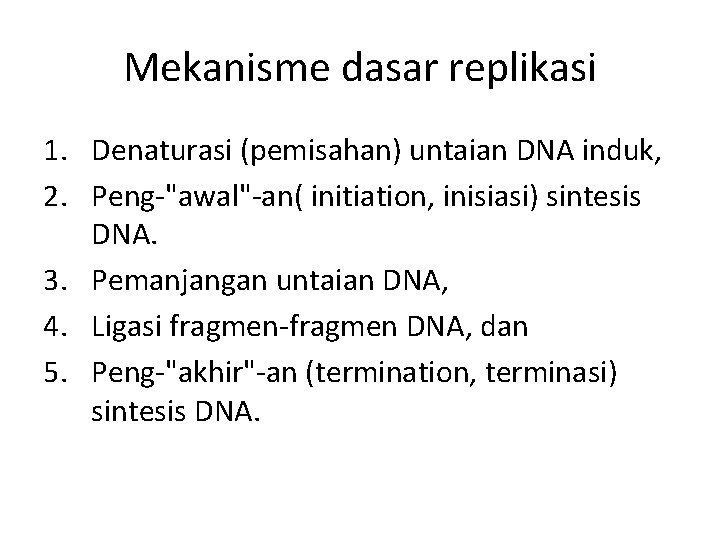 Mekanisme dasar replikasi

1. Denaturasi (pemisahan) untaian DNA induk,
2. Peng-"awal"-an( initiation, inisiasi) sintesis DNA.
3. Pemanjangan untaian DNA,
4. Ligasi fragmen-fragmen DNA, dan
5. Peng-"akhir"-an (termination, terminasi) sintesis DNA.